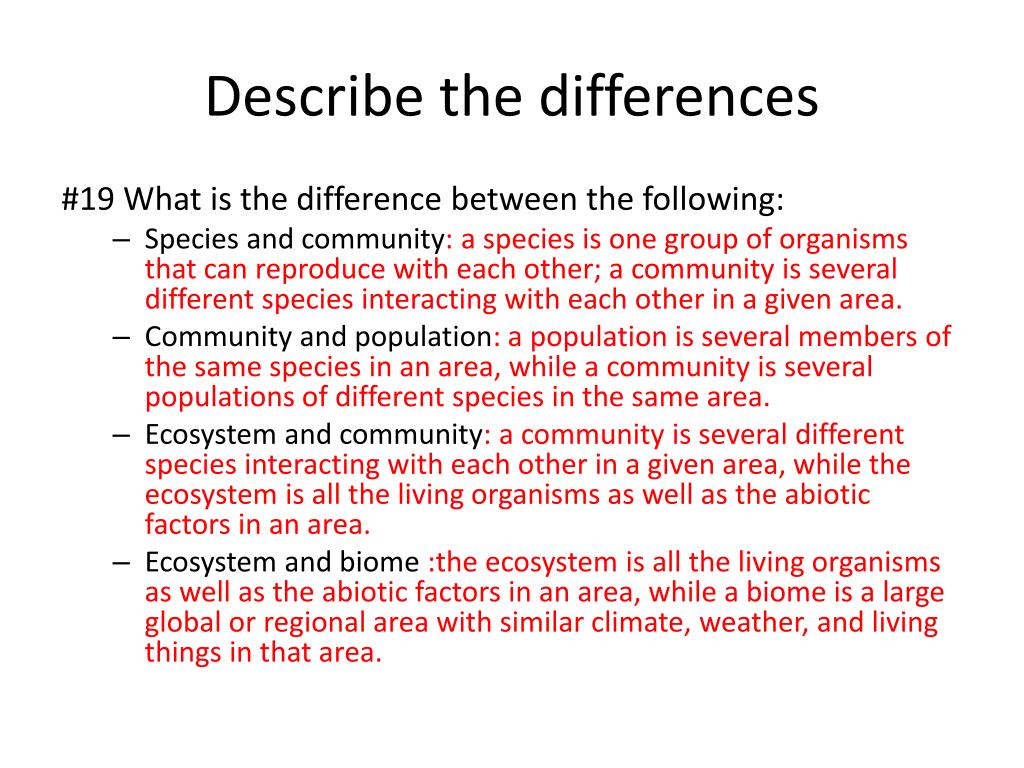 Describe the differences

#19 What is the difference between the following:

– Species and community: a species is one group of organisms that can reproduce with each other; a community is several different species interacting with each other in a given area.

– Community and population: a population is several members of the same species in an area, while a community is several populations of different species in the same area.

– Ecosystem and community: a community is several different species interacting with each other in a given area, while the ecosystem is all the living organisms as well as the abiotic factors in an area.

– Ecosystem and biome :the ecosystem is all the living organisms as well as the abiotic factors in an area, while a biome is a large global or regional area with similar climate, weather, and living things in that area.